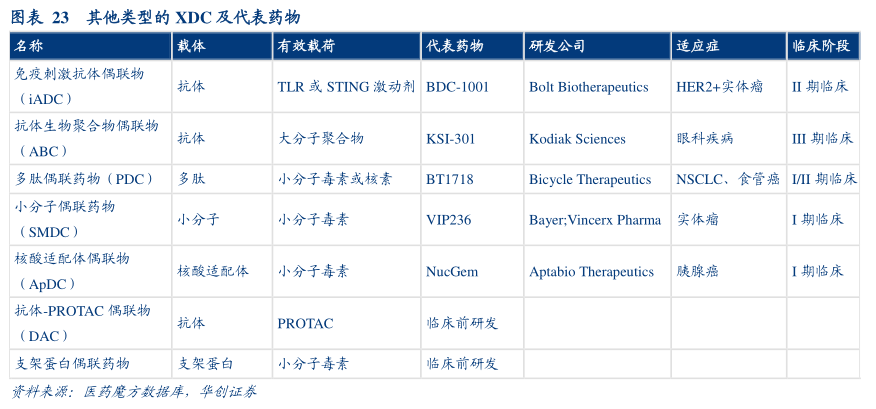 图表 23 其他类型的 XDC 及代表药物

| 名称 | 载体 | 有效载荷 | 代表药物 | 研发公司 | 适应症 | 临床阶段 |
|---|---|---|---|---|---|---|
| 免疫刺激抗体偶联物（iADC） | 抗体 | TLR 或 STING 激动剂 | BDC-1001 | Bolt Biotherapeutics | HER2+实体瘤 | II 期临床 |
| 抗体生物聚合物偶联物（ABC） | 抗体 | 大分子聚合物 | KSI-301 | Kodiak Sciences | 眼科疾病 | III 期临床 |
| 多肽偶联药物（PDC） | 多肽 | 小分子毒素或核素 | BT1718 | Bicycle Therapeutics | NSCLC、食管癌 | I/II 期临床 |
| 小分子偶联药物（SMDC） | 小分子 | 小分子毒素 | VIP236 | Bayer;Vincerx Pharma | 实体瘤 | I 期临床 |
| 核酸适配体偶联物（ApDC） | 核酸适配体 | 小分子毒素 | NucGem | Aptabio Therapeutics | 胰腺癌 | I 期临床 |
| 抗体-PROTAC 偶联物（DAC） | 抗体 | PROTAC | 临床前研发 | | | |
| 支架蛋白偶联药物 | 支架蛋白 | 小分子毒素 | 临床前研发 | | | |

资料来源：医药魔方数据库，华创证券